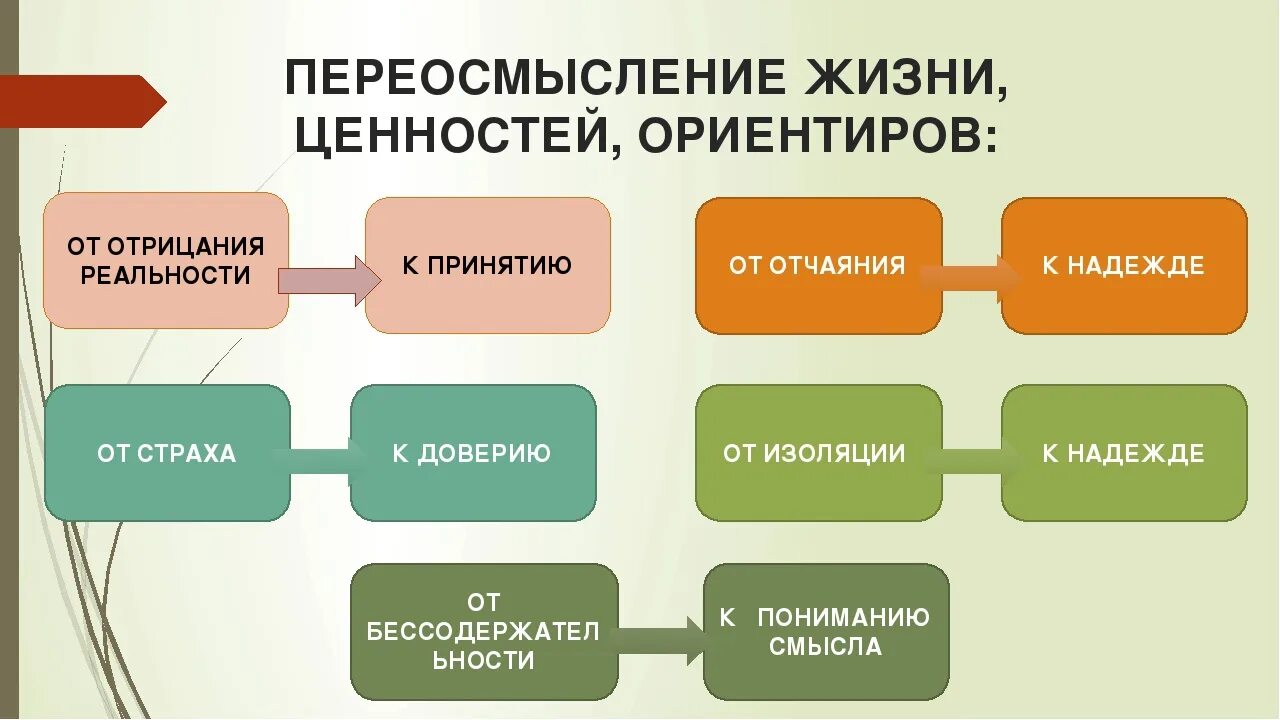 ПЕРЕОСМЫСЛЕНИЕ ЖИЗНИ, ЦЕННОСТЕЙ, ОРИЕНТИРОВ:

ОТ ОТРИЦАНИЯ РЕАЛЬНОСТИ

К ПРИНЯТИЮ

ОТ ОТЧАЯНИЯ

К НАДЕЖДЕ

ОТ СТРАХА

К ДОВЕРИЮ

ОТ ИЗОЛЯЦИИ

К НАДЕЖДЕ

ОТ БЕССОДЕРЖАТЕЛЬНОСТИ

К ПОНИМАНИЮ СМЫСЛА